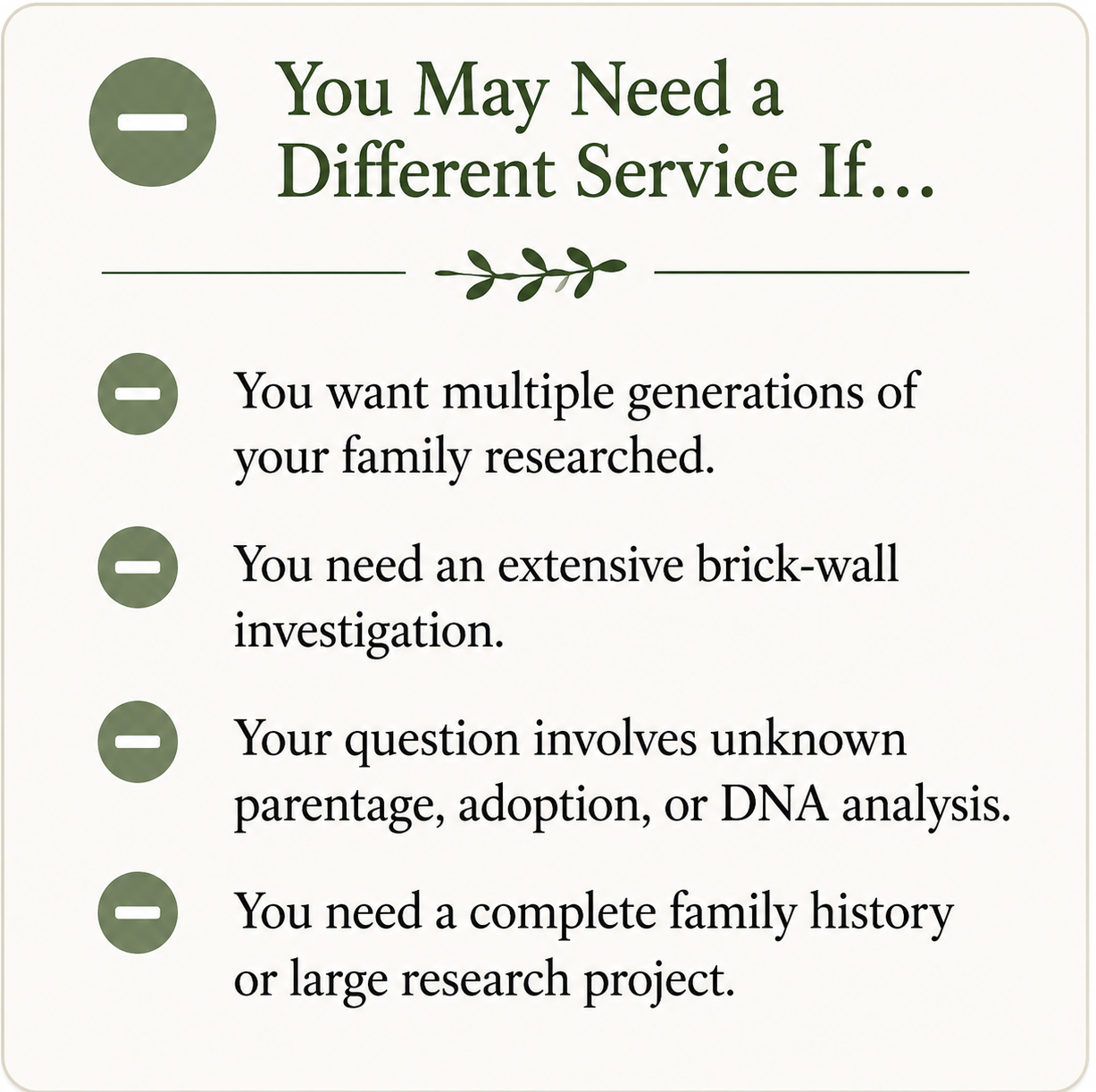 You May Need a Different Service If…

You want multiple generations of your family researched.

You need an extensive brick-wall investigation.

Your question involves unknown parentage, adoption, or DNA analysis.

You need a complete family history or large research project.